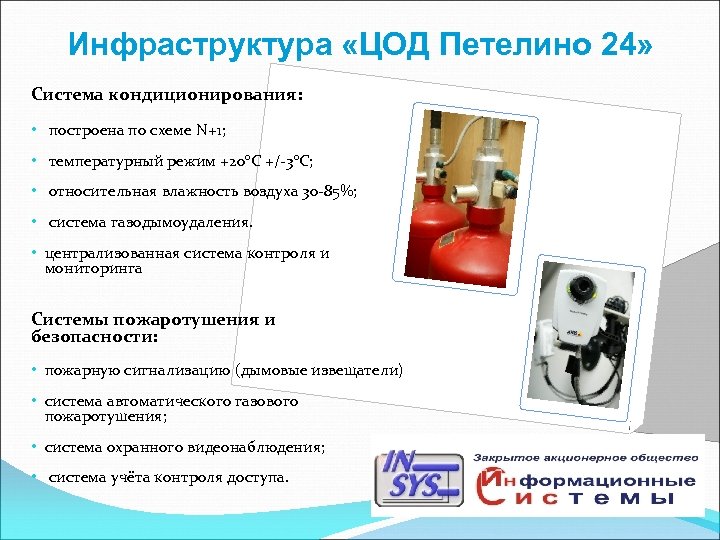 Инфраструктура «ЦОД Петелино 24»

Система кондиционирования:

• построена по схеме N+1;

• температурный режим +20°C +/-3°C;

• относительная влажность воздуха 30-85%;

• система газодымоудаления.

• централизованная система контроля и мониторинга

Системы пожаротушения и безопасности:

• пожарную сигнализацию (дымовые извещатели)

• система автоматического газового пожаротушения;

• система охранного видеонаблюдения;

• система учёта контроля доступа.

IN SYS

Закрытое акционерное общество

Информационные системы